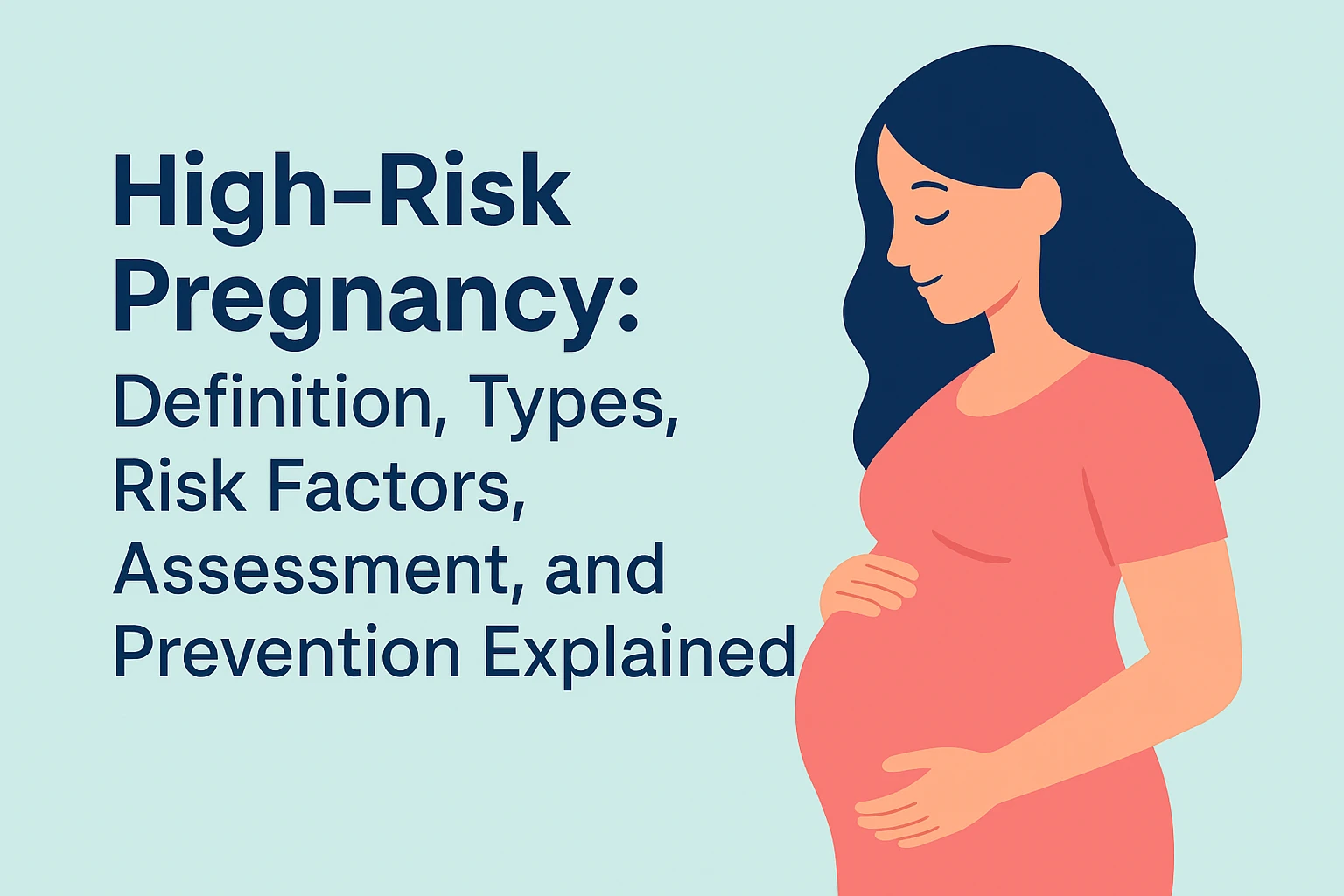 High-Risk Pregnancy:

Definition, Types, Risk Factors, Assessment, and Prevention Explained